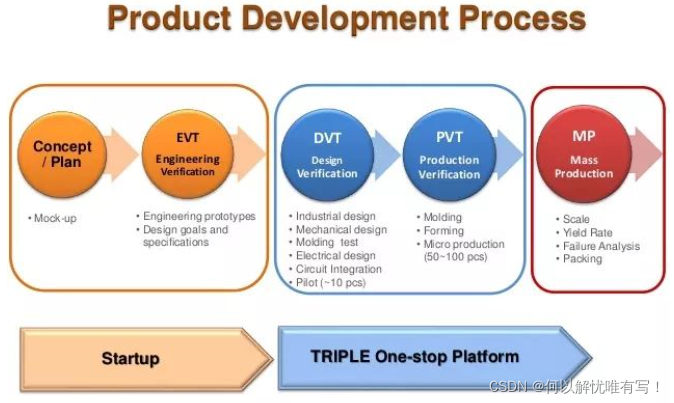 Product Development Process

Concept / Plan

• Mock-up

EVT
Engineering Verification

• Engineering prototypes
• Design goals and specifications

DVT
Design Verification

• Industrial design
• Mechanical design
• Molding test
• Electrical design
• Circuit Integration
• Pilot (~10 pcs)

PVT
Production Verification

• Molding
• Forming
• Micro production (50~100 pcs)

MP
Mass Production

• Scale
• Yield Rate
• Failure Analysis
• Packing

Startup

TRIPLE One-stop Platform

CSDN @何以解忧唯有写！